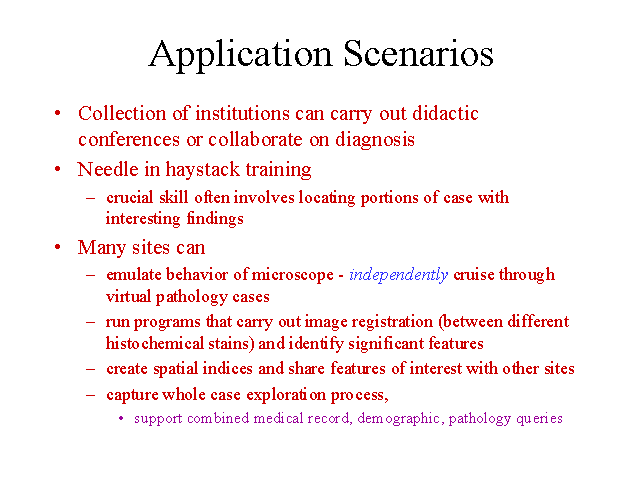 Application Scenarios

• Collection of institutions can carry out didactic conferences or collaborate on diagnosis
• Needle in haystack training
– crucial skill often involves locating portions of case with interesting findings
• Many sites can
– emulate behavior of microscope - independently cruise through virtual pathology cases
– run programs that carry out image registration (between different histochemical stains) and identify significant features
– create spatial indices and share features of interest with other sites
– capture whole case exploration process,
• support combined medical record, demographic, pathology queries